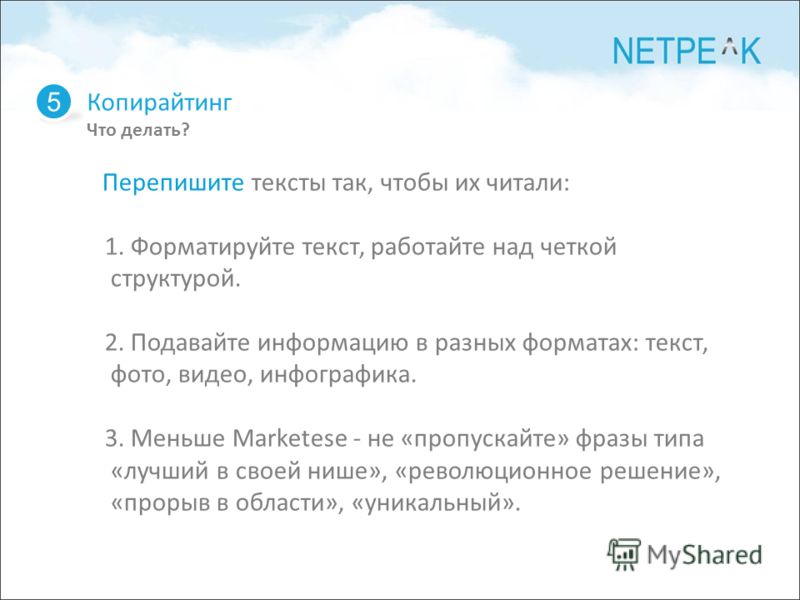 NETPEAK

5 Копирайтинг
Что делать?

Перепишите тексты так, чтобы их читали:

1. Форматируйте текст, работайте над четкой структурой.

2. Подавайте информацию в разных форматах: текст, фото, видео, инфографика.

3. Меньше Marketese - не «пропускайте» фразы типа «лучший в своей нише», «революционное решение», «прорыв в области», «уникальный».

MyShared